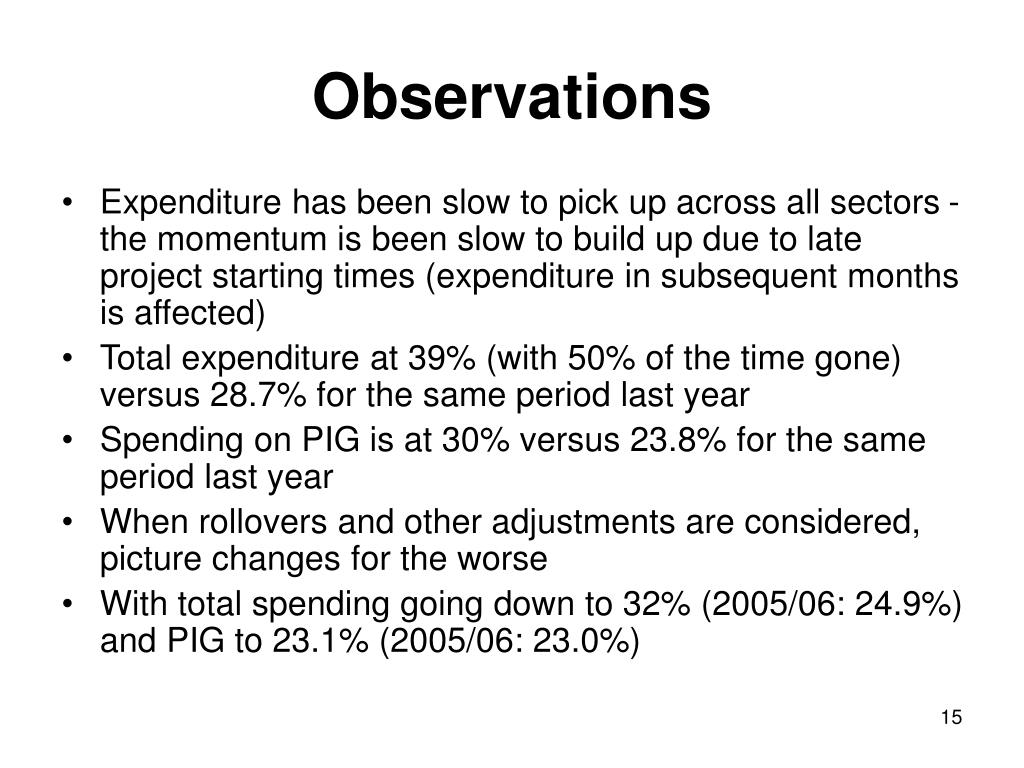 Observations

• Expenditure has been slow to pick up across all sectors - the momentum is been slow to build up due to late project starting times (expenditure in subsequent months is affected)
• Total expenditure at 39% (with 50% of the time gone) versus 28.7% for the same period last year
• Spending on PIG is at 30% versus 23.8% for the same period last year
• When rollovers and other adjustments are considered, picture changes for the worse
• With total spending going down to 32% (2005/06: 24.9%) and PIG to 23.1% (2005/06: 23.0%)

15